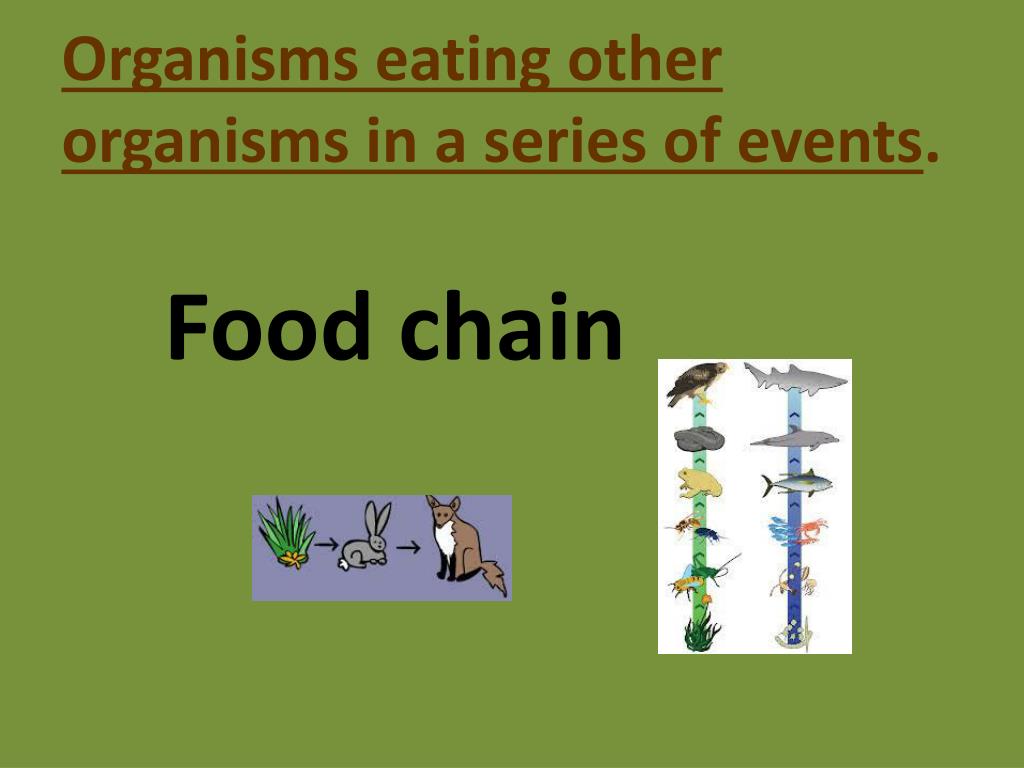 Organisms eating other organisms in a series of events.

Food chain